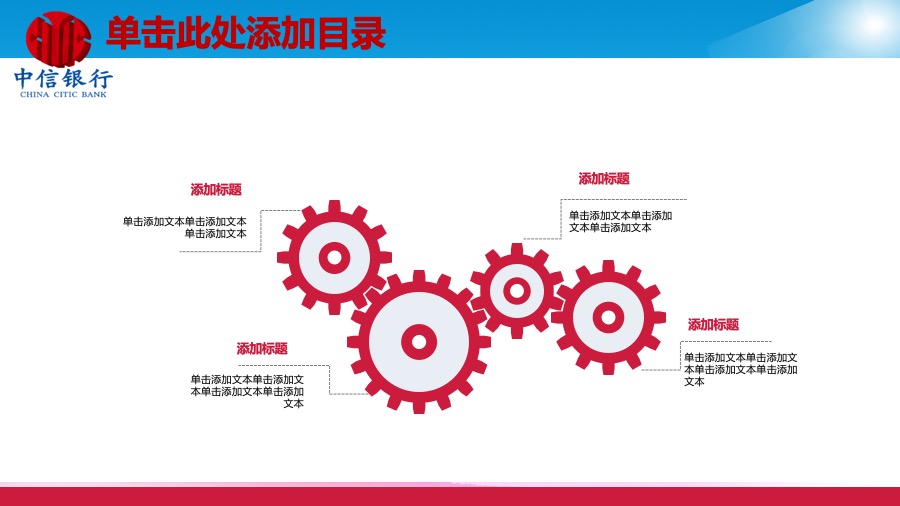 单击此处添加目录

中信银行
CHINA CITIC BANK

添加标题

单击添加文本单击添加文本单击添加文本

添加标题

单击添加文本单击添加文本单击添加文本

添加标题

单击添加文本单击添加文本单击添加文本单击添加文本

添加标题

单击添加文本单击添加文本单击添加文本单击添加文本